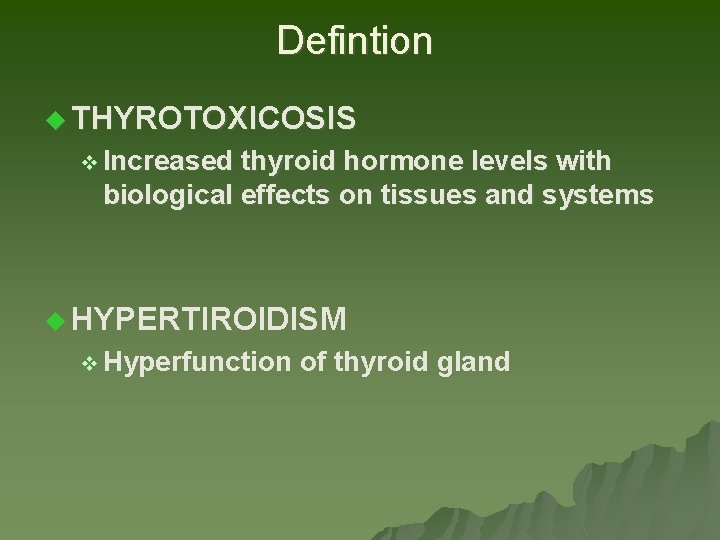 Defintion

THYROTOXICOSIS

Increased thyroid hormone levels with biological effects on tissues and systems

HYPERTIROIDISM

Hyperfunction of thyroid gland